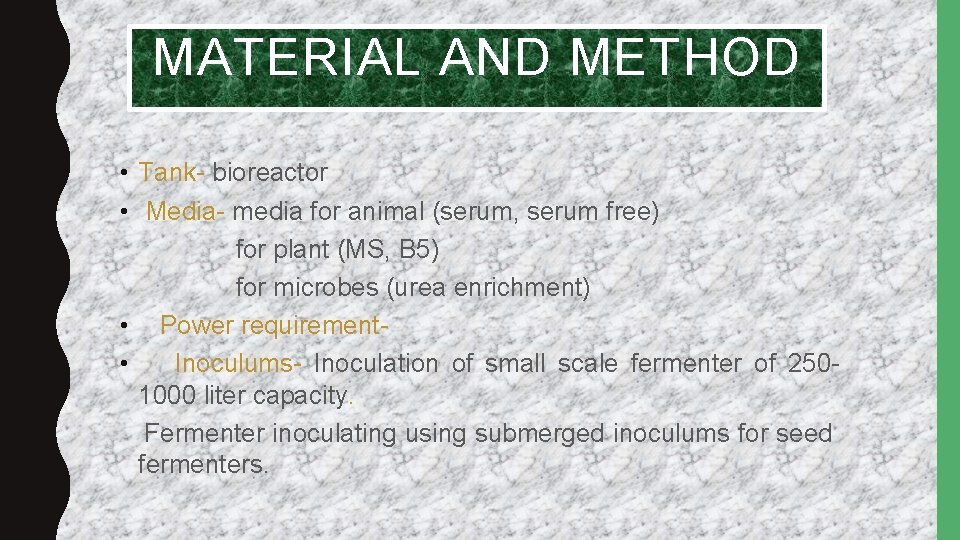 MATERIAL AND METHOD

• Tank- bioreactor
• Media- media for animal (serum, serum free)
for plant (MS, B5)
for microbes (urea enrichment)
• Power requirement-
• Inoculums- Inoculation of small scale fermenter of 250-1000 liter capacity.
Fermenter inoculating using submerged inoculums for seed fermenters.